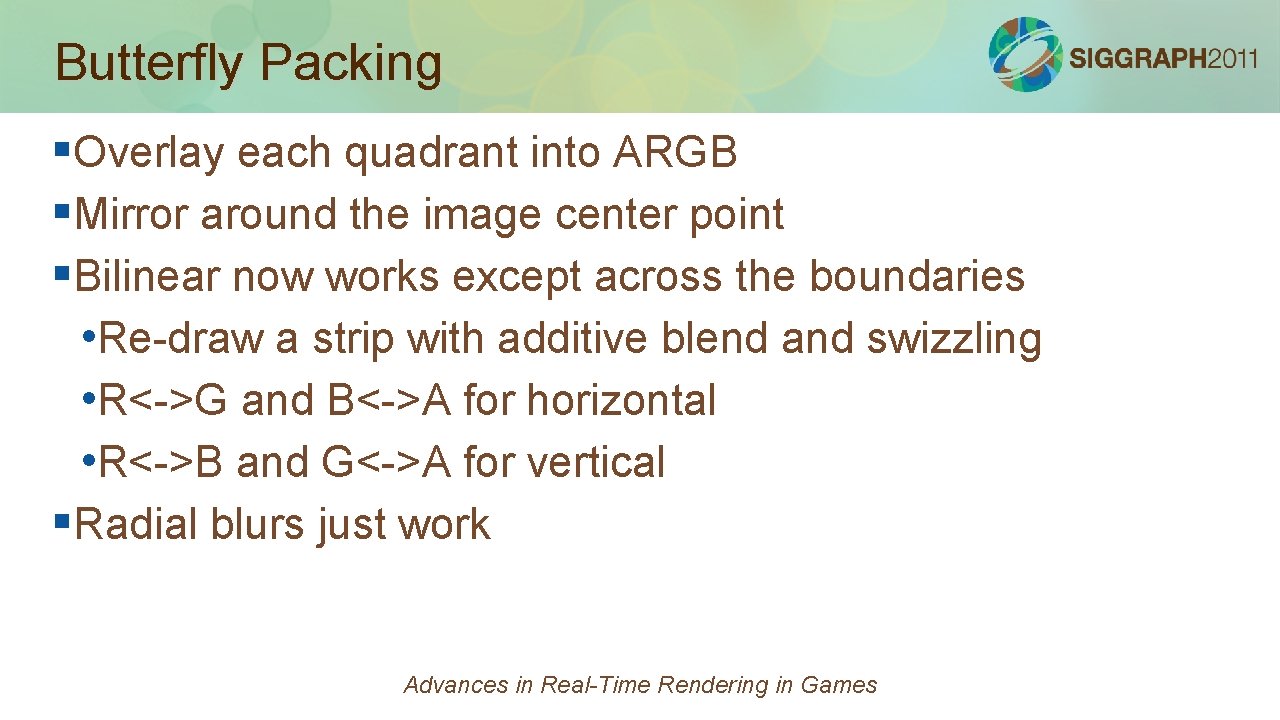 Butterfly Packing

SIGGRAPH2011

▪Overlay each quadrant into ARGB
▪Mirror around the image center point
▪Bilinear now works except across the boundaries
• Re-draw a strip with additive blend and swizzling
• R<->G and B<->A for horizontal
• R<->B and G<->A for vertical
▪Radial blurs just work

Advances in Real-Time Rendering in Games